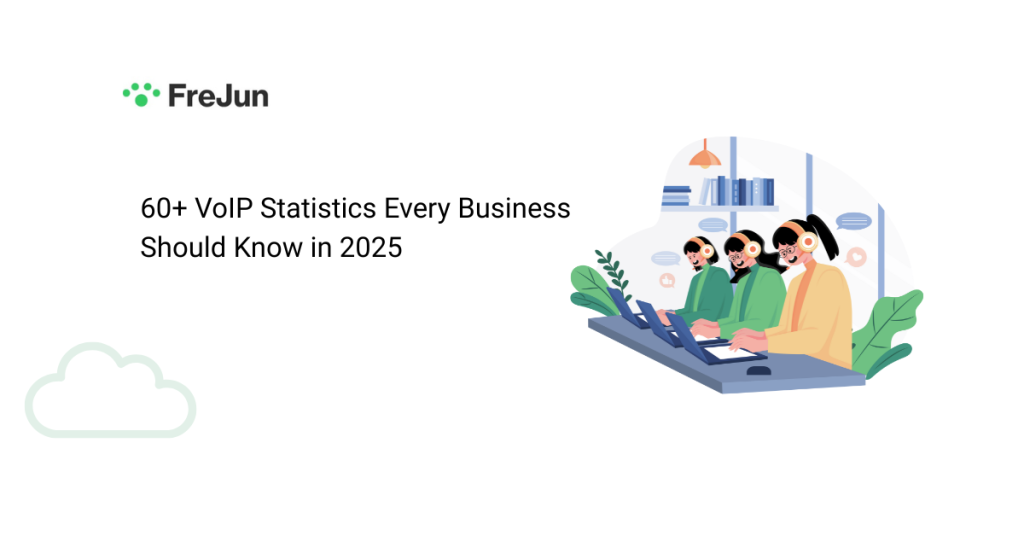 FreJun

60+ VoIP Statistics Every Business Should Know in 2025